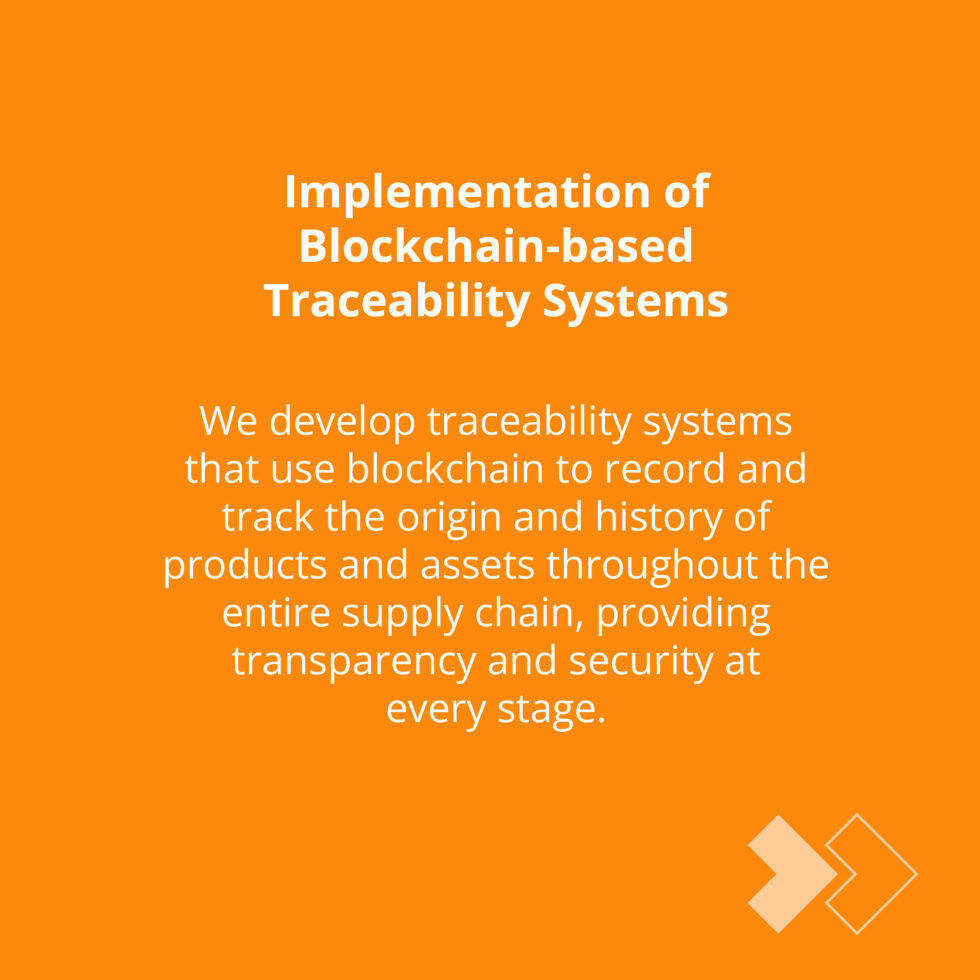 Implementation of Blockchain-based Traceability Systems

We develop traceability systems that use blockchain to record and track the origin and history of products and assets throughout the entire supply chain, providing transparency and security at every stage.